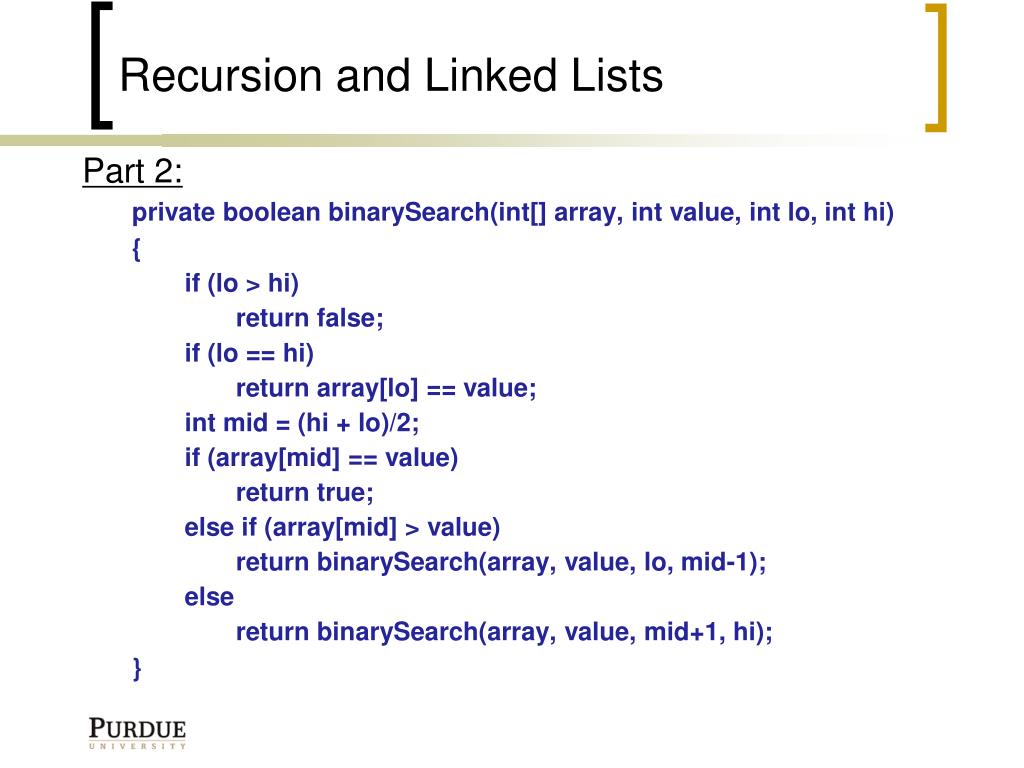 Recursion and Linked Lists

Part 2:

private boolean binarySearch(int[] array, int value, int lo, int hi)
{
if (lo > hi)
return false;
if (lo == hi)
return array[lo] == value;
int mid = (hi + lo)/2;
if (array[mid] == value)
return true;
else if (array[mid] > value)
return binarySearch(array, value, lo, mid-1);
else
return binarySearch(array, value, mid+1, hi);
}

PURDUE
UNIVERSITY